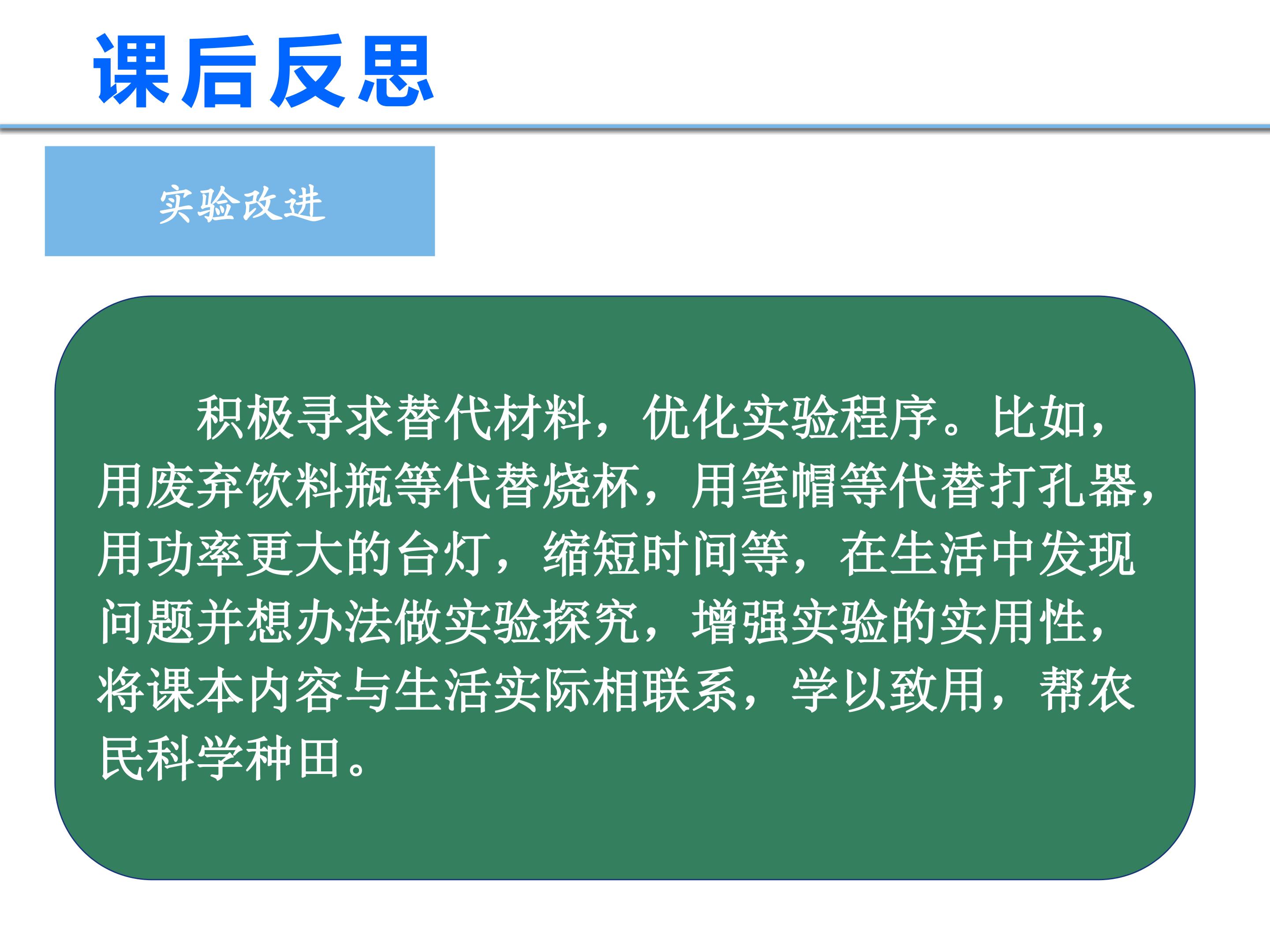 课后反思

实验改进

积极寻求替代材料，优化实验程序。比如，用废弃饮料瓶等代替烧杯，用笔帽等代替打孔器，用功率更大的台灯，缩短时间等，在生活中发现问题并想办法做实验探究，增强实验的实用性，将课本内容与生活实际相联系，学以致用，帮农民科学种田。